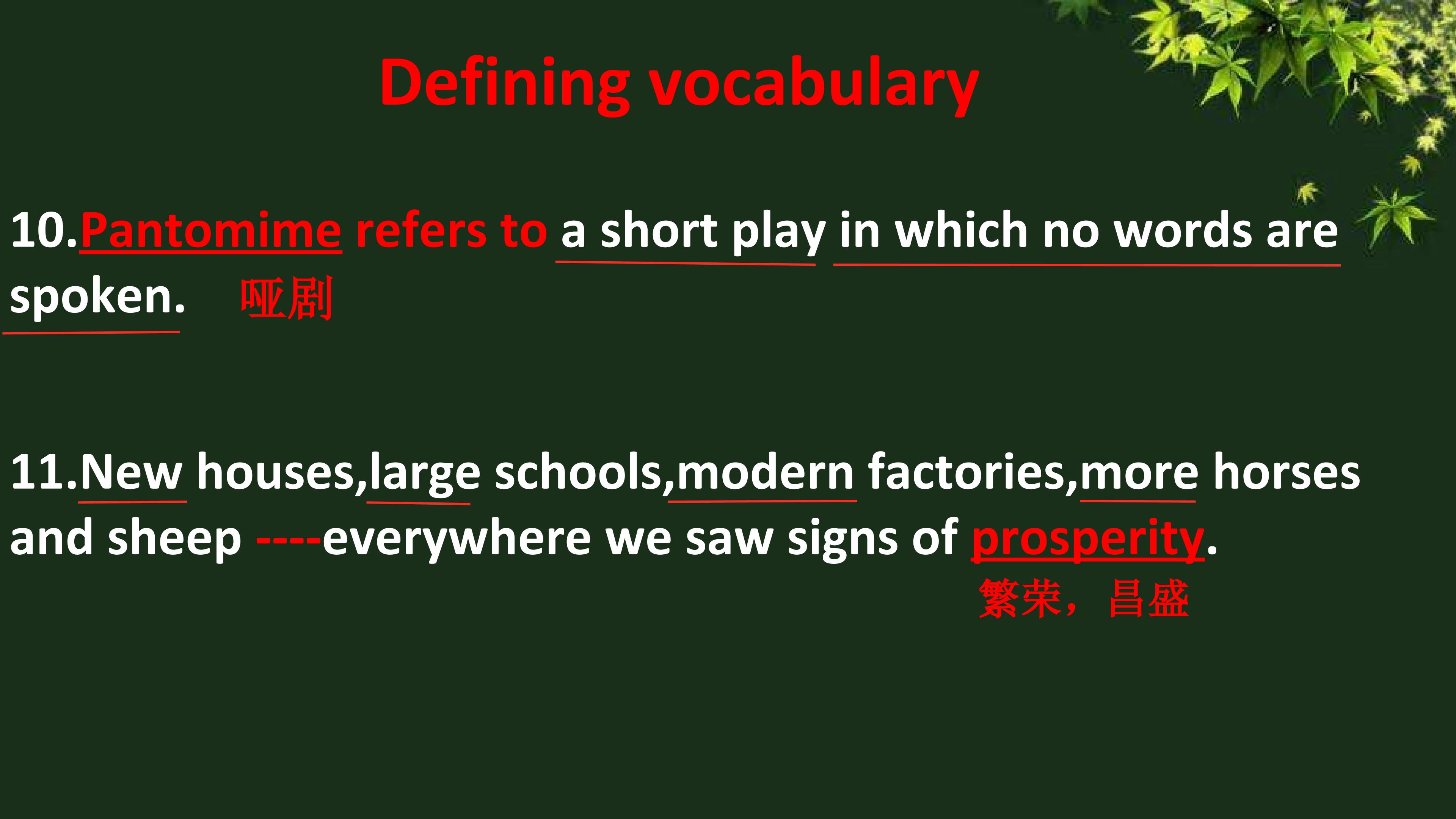 Defining vocabulary

10.Pantomime refers to a short play in which no words are spoken. 哑剧

11.New houses,large schools,modern factories,more horses and sheep ----everywhere we saw signs of prosperity.

繁荣，昌盛